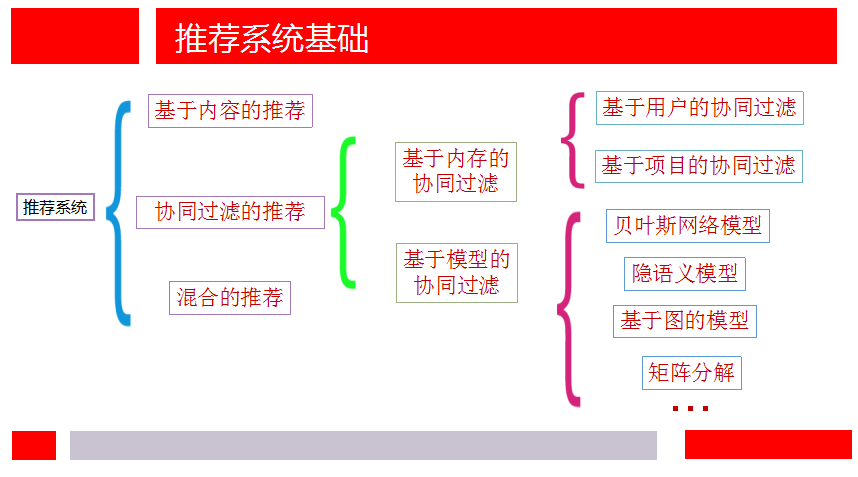 推荐系统基础

推荐系统

基于内容的推荐

协同过滤的推荐

混合的推荐

基于内存的协同过滤

基于模型的协同过滤

基于用户的协同过滤

基于项目的协同过滤

贝叶斯网络模型

隐语义模型

基于图的模型

矩阵分解

...